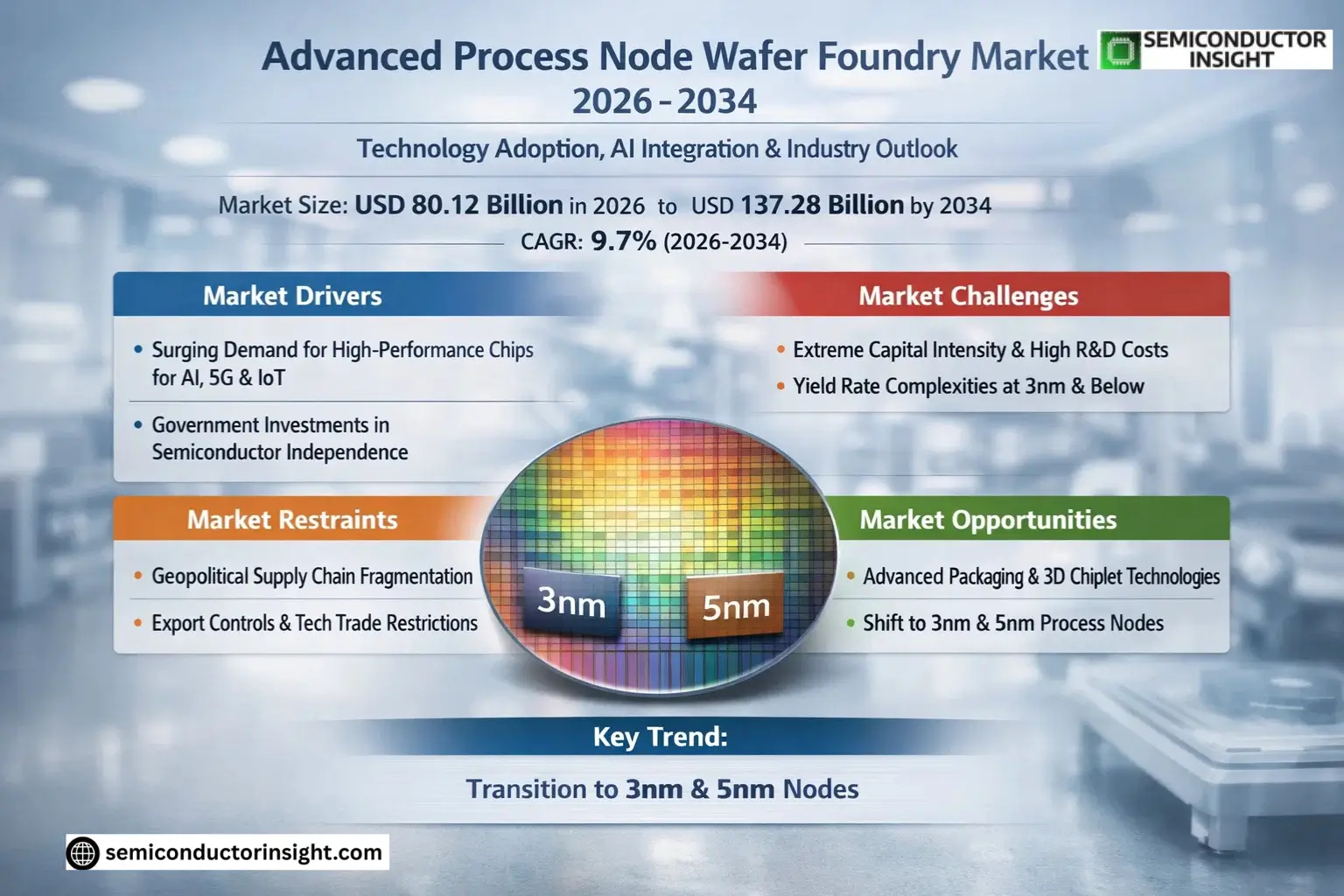 Advanced Process Node Wafer Foundry Market 2026 - 2034

SEMICONDUCTOR INSIGHT

Technology Adoption, AI Integration & Industry Outlook

Market Size: USD 80.12 Billion in 2026 to USD 137.28 Billion by 2034

CAGR: 9.7% (2026-2034)

Market Drivers

• Surging Demand for High-Performance Chips for AI, 5G & IoT

• Government Investments in Semiconductor Independence

Market Challenges

• Extreme Capital Intensity & High R&D Costs

• Yield Rate Complexities at 3nm & Below

Market Restraints

• Geopolitical Supply Chain Fragmentation

• Export Controls & Tech Trade Restrictions

3nm

5nm

Market Opportunities

• Advanced Packaging & 3D Chiplet Technologies

• Shift to 3nm & 5nm Process Nodes

Key Trend:

Transition to 3nm & 5nm Nodes

semiconductorinsight.com